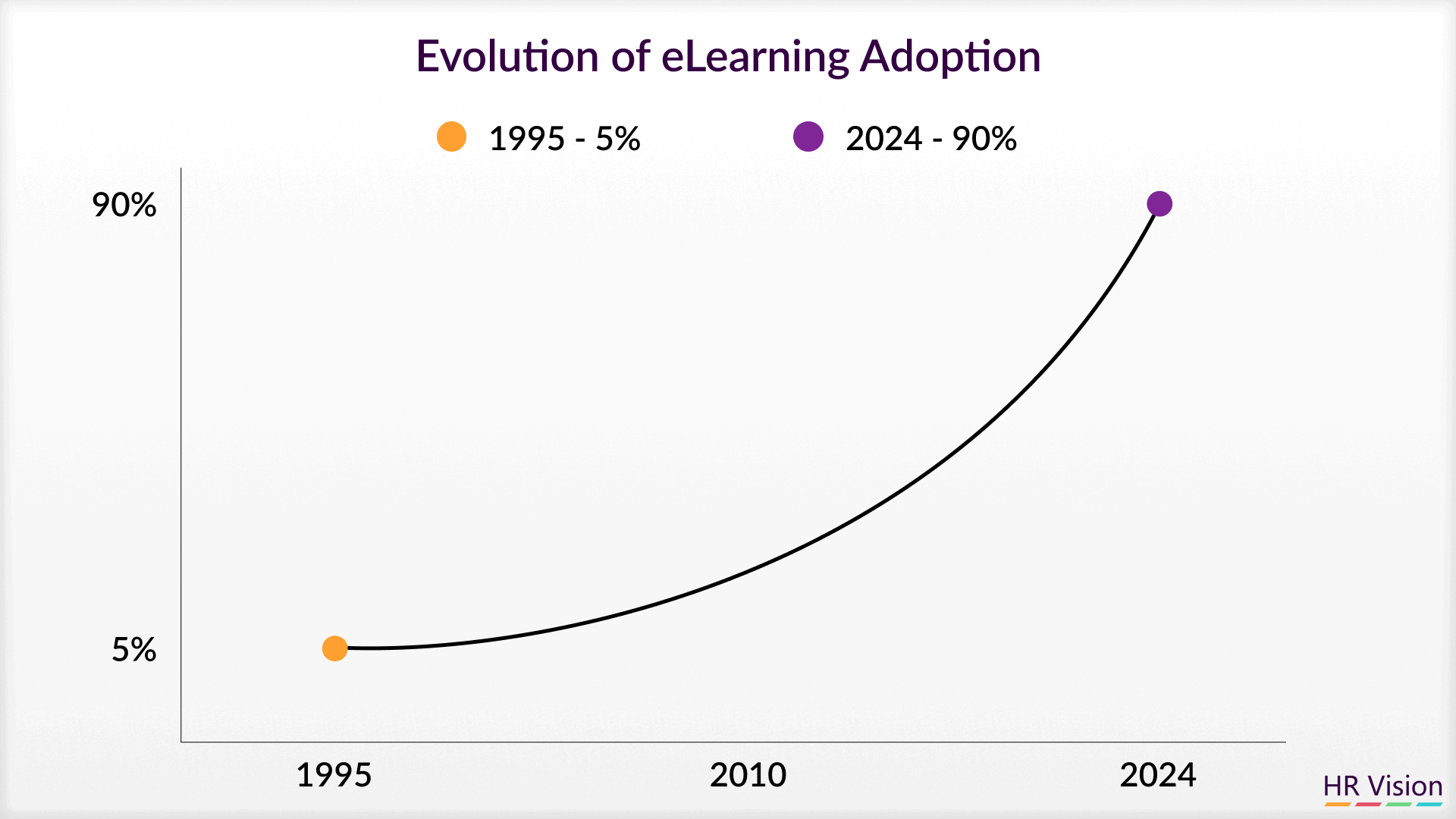 Evolution of eLearning Adoption

1995 - 5%

2024 - 90%

90%

5%

1995

2010

2024

HR Vision